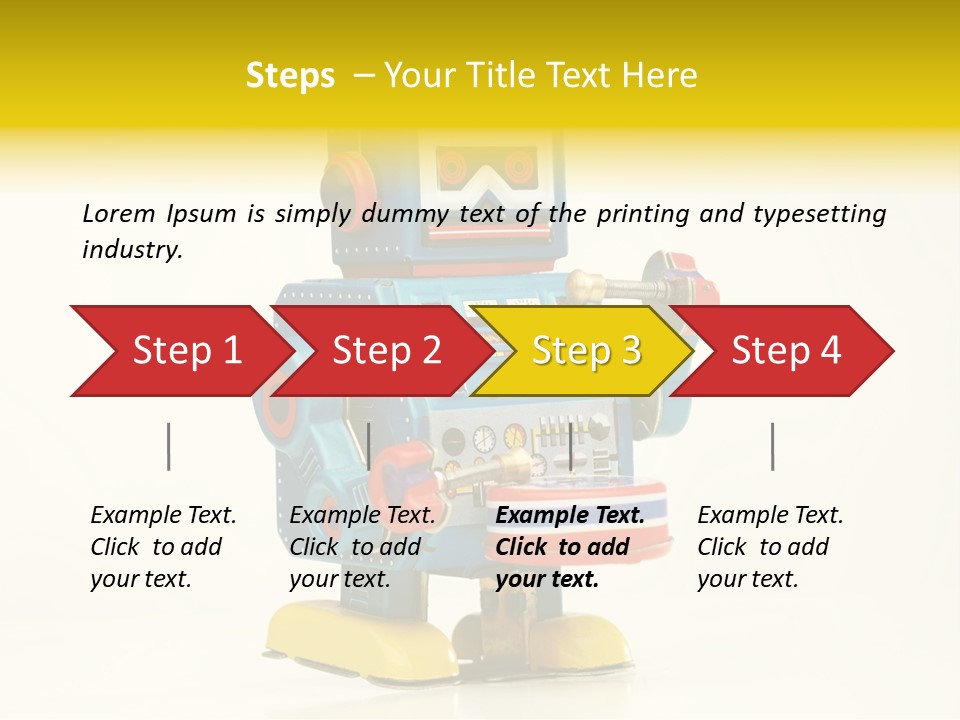 Steps – Your Title Text Here

Lorem Ipsum is simply dummy text of the printing and typesetting industry.

Step 1

Step 2

Step 3

Step 4

Example Text. Click to add your text.

Example Text. Click to add your text.

Example Text. Click to add your text.

Example Text. Click to add your text.